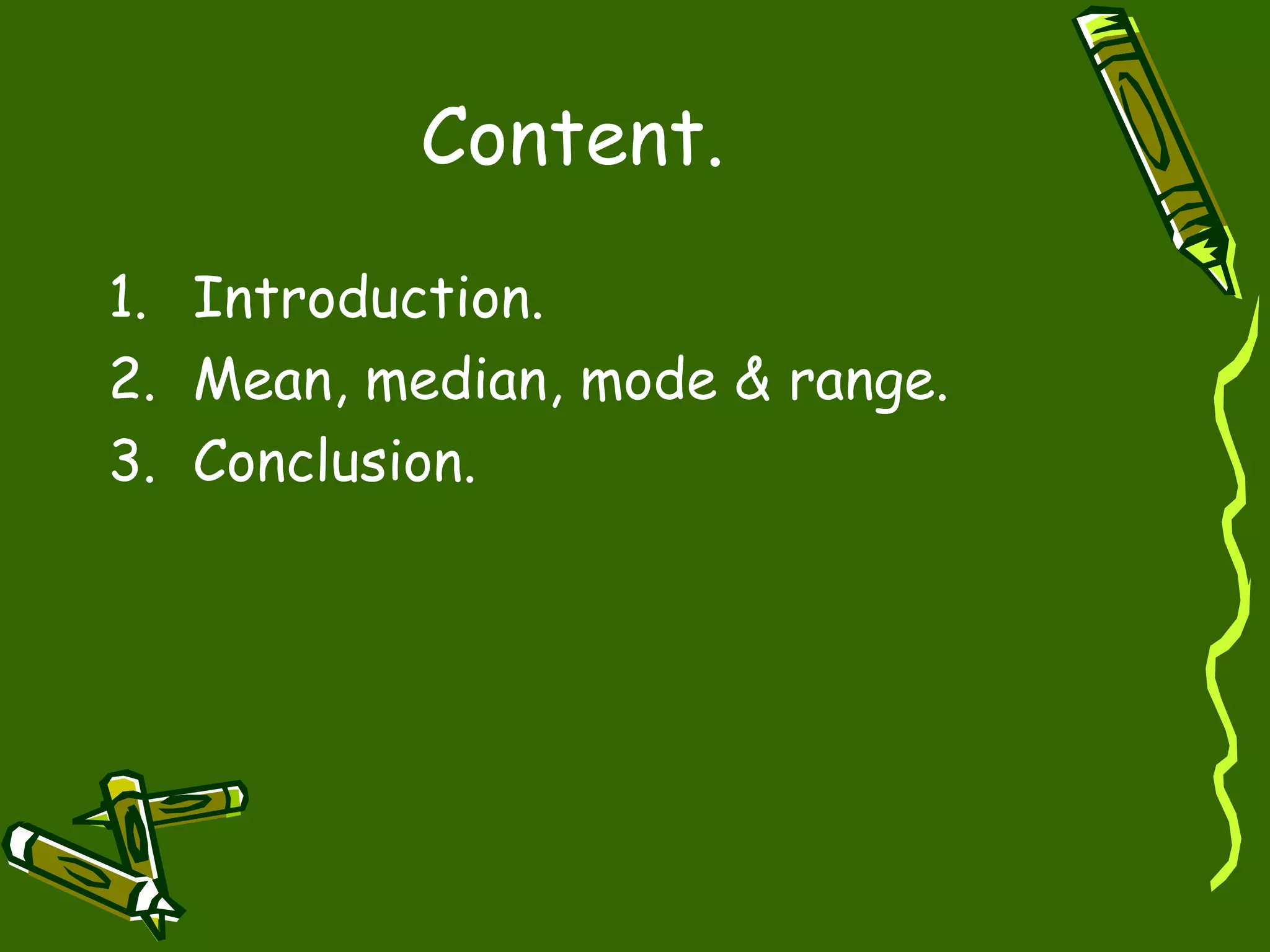 Content.

1. Introduction.
2. Mean, median, mode & range.
3. Conclusion.